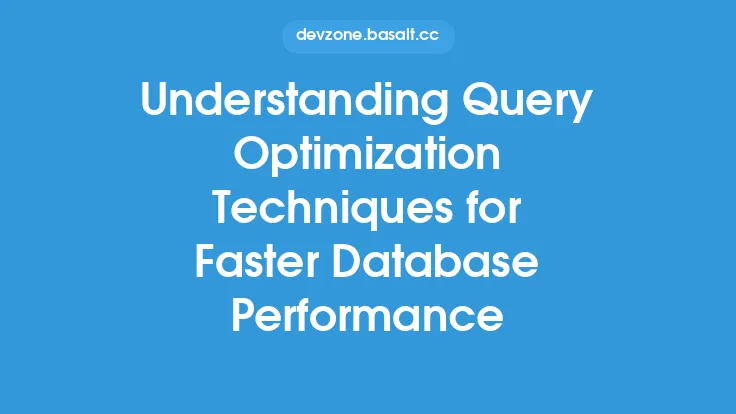 devzone.basalt.cc

Understanding Query Optimization Techniques for Faster Database Performance